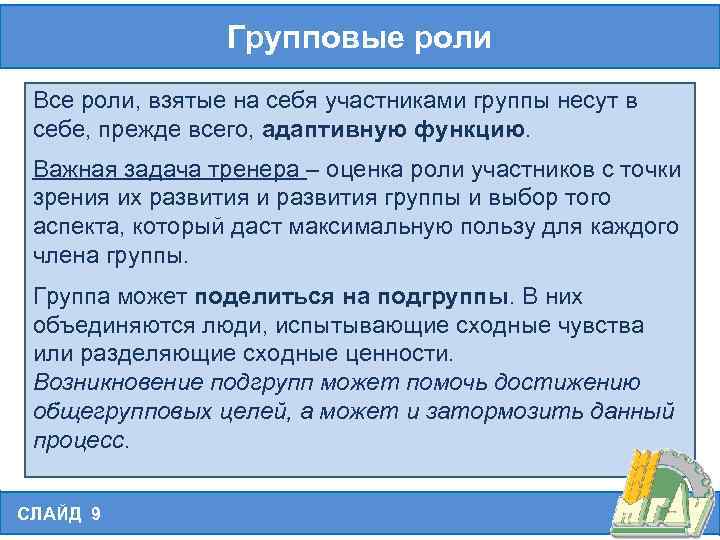 Групповые роли

Все роли, взятые на себя участниками группы несут в себе, прежде всего, адаптивную функцию.

Важная задача тренера – оценка роли участников с точки зрения их развития и развития группы и выбор того аспекта, который даст максимальную пользу для каждого члена группы.

Группа может поделиться на подгруппы. В них объединяются люди, испытывающие сходные чувства или разделяющие сходные ценности.
Возникновение подгрупп может помочь достижению общегрупповых целей, а может и затормозить данный процесс.

СЛАЙД 9

МГАУ